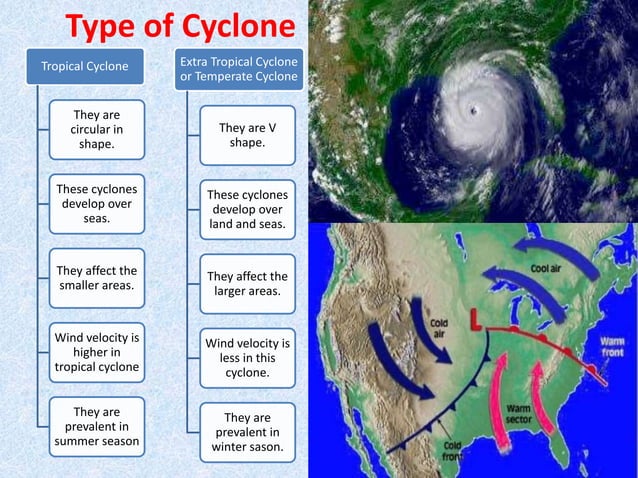 Type of Cyclone

Tropical Cyclone

They are circular in shape.

These cyclones develop over seas.

They affect the smaller areas.

Wind velocity is higher in tropical cyclone

They are prevalent in summer season

Extra Tropical Cyclone or Temperate Cyclone

They are V shape.

These cyclones develop over land and seas.

They affect the larger areas.

Wind velocity is less in this cyclone.

They are prevalent in winter sason.

Cool air

Cold air

L

Warm front

Warm sector

Cold front